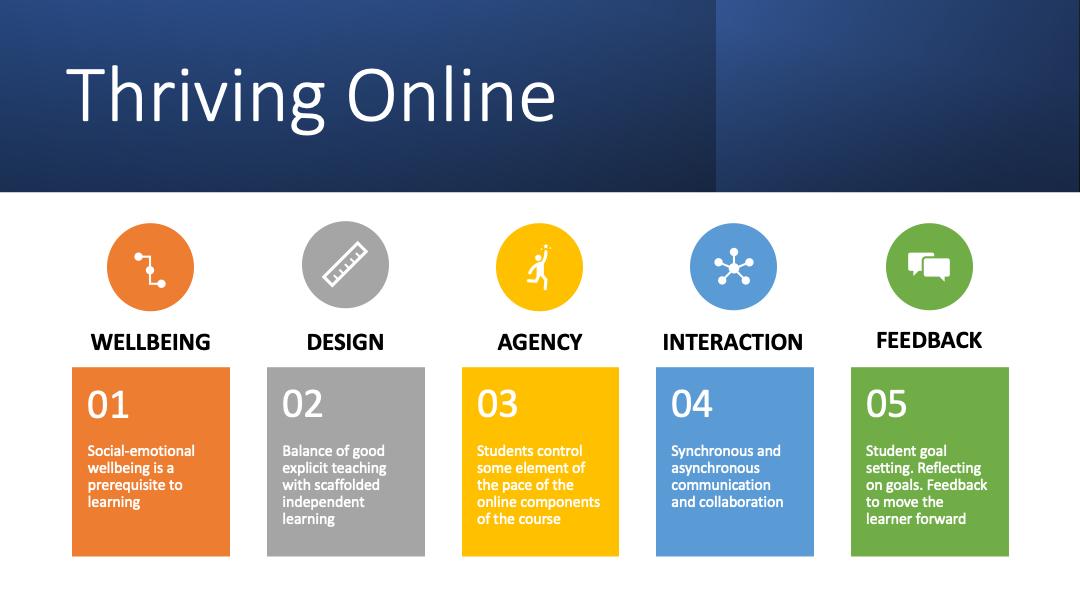 Thriving Online

WELLBEING

01

Social-emotional wellbeing is a prerequisite to learning

DESIGN

02

Balance of good explicit teaching with scaffolded independent learning

AGENCY

03

Students control some element of the pace of the online components of the course

INTERACTION

04

Synchronous and asynchronous communication and collaboration

FEEDBACK

05

Student goal setting. Reflecting on goals. Feedback to move the learner forward